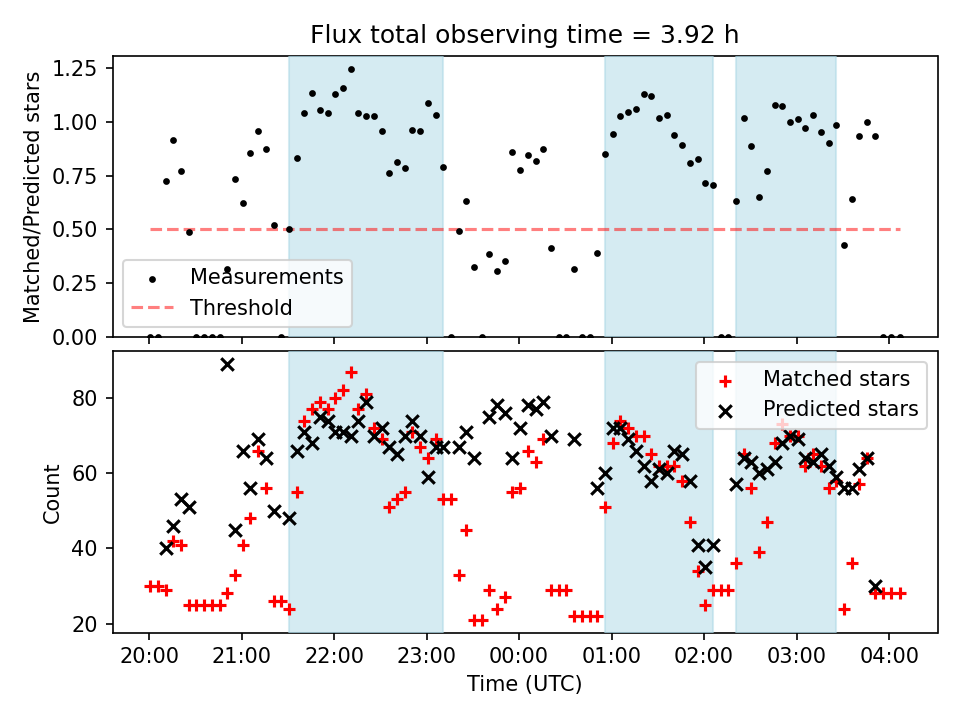 Flux total observing time = 3.92 h

Matched/Predicted stars

1.25
1.00
0.75
0.50
0.25
0.00

Measurements
Threshold

Count

80
60
40
20

Matched stars
Predicted stars

20:00 21:00 22:00 23:00 00:00 01:00 02:00 03:00 04:00

Time (UTC)